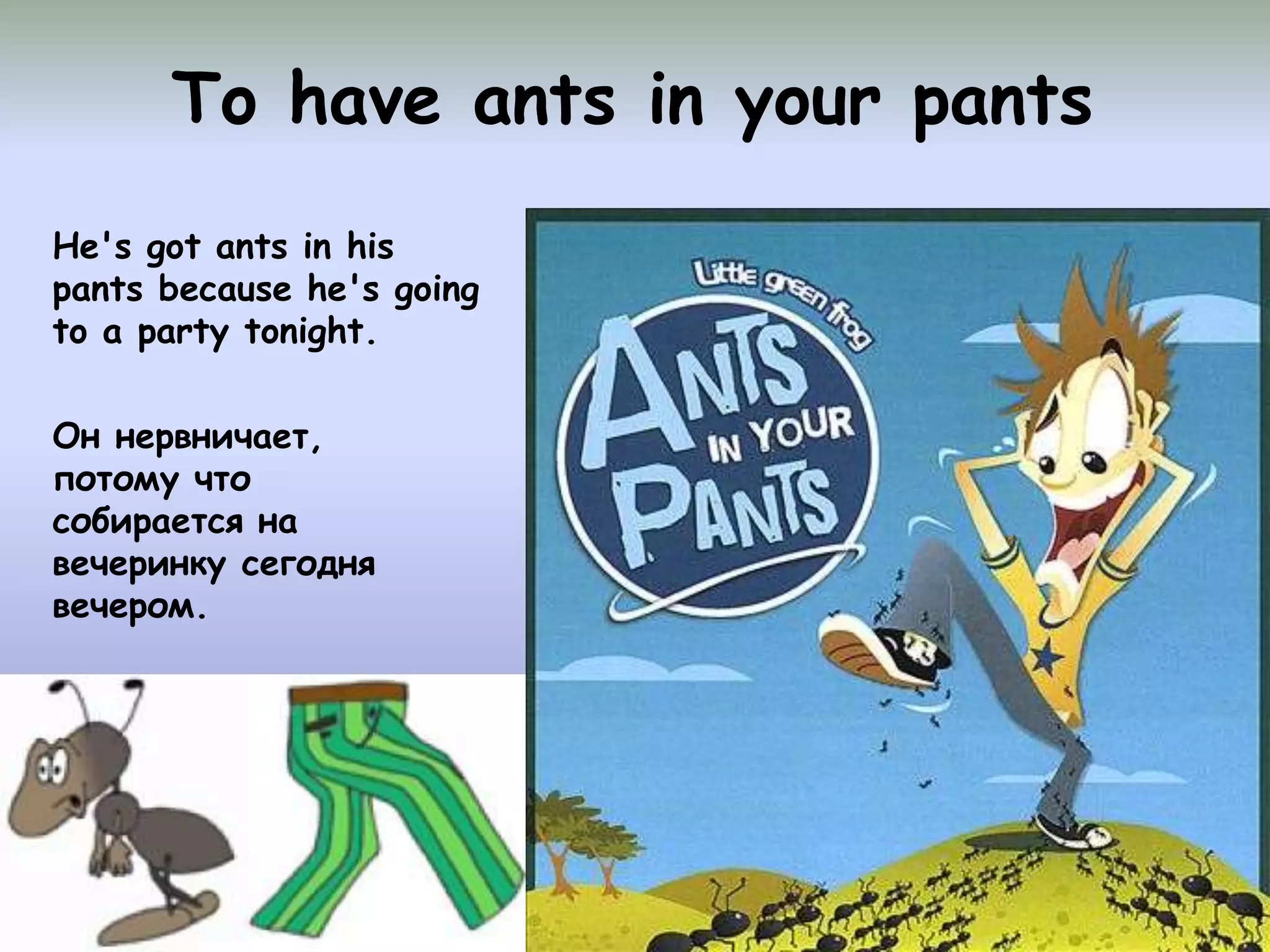 To have ants in your pants

He's got ants in his pants because he's going to a party tonight.

Он нервничает, потому что собирается на вечеринку сегодня вечером.

Little green frog

ANTS IN YOUR PANTS